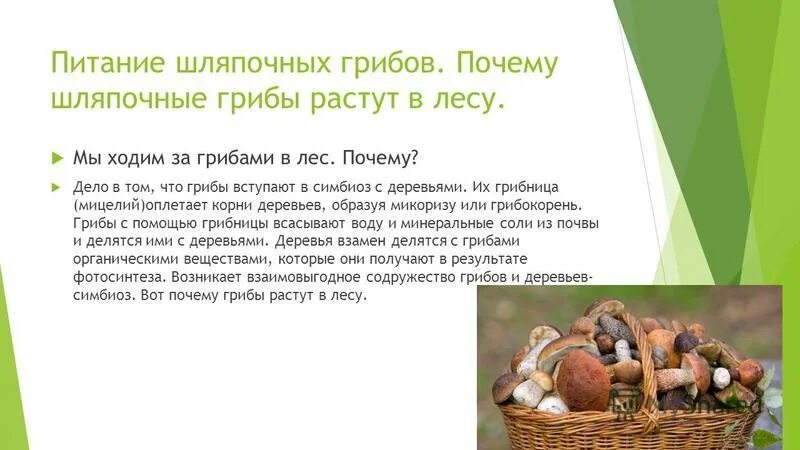 Питание шляпочных грибов. Почему шляпочные грибы растут в лесу.

Мы ходим за грибами в лес. Почему?

Дело в том, что грибы вступают в симбиоз с деревьями. Их грибница (мицелий)оплетает корни деревьев, образуя микоризу или грибокорень. Грибы с помощью грибницы всасывают воду и минеральные соли из почвы и делятся ими с деревьями. Деревья взамен делятся с грибами органическими веществами, которые они получают в результате фотосинтеза. Возникает взаимовыгодное содружество грибов и деревьев-симбиоз. Вот почему грибы растут в лесу.

MyShared